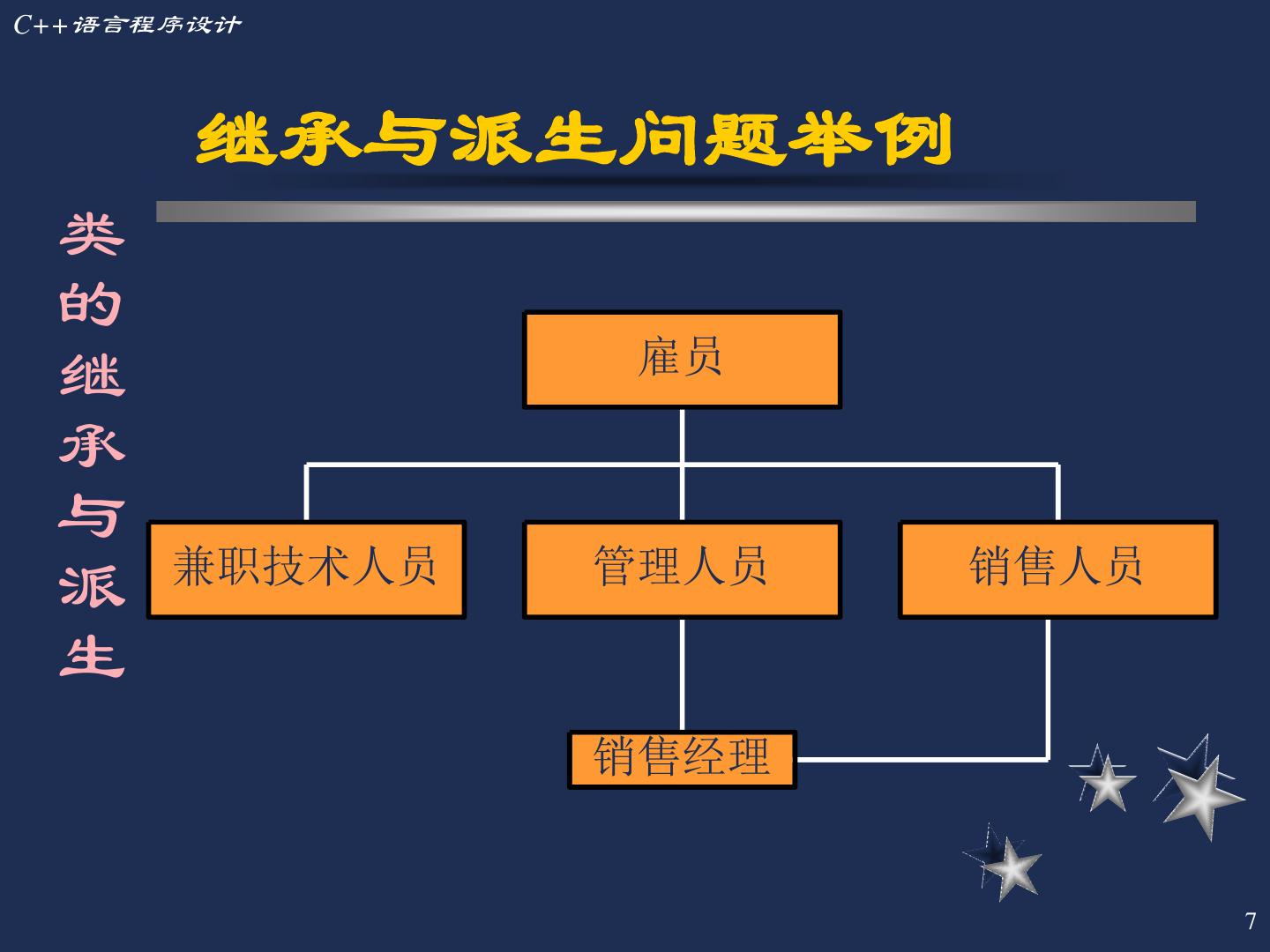 C++语言程序设计

继承与派生问题举例

类的继承与派生

雇员

兼职技术人员

管理人员

销售人员

销售经理

7